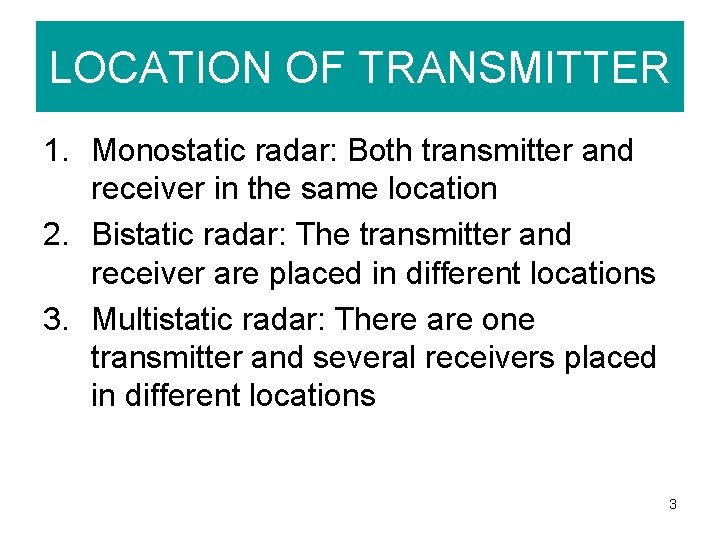 LOCATION OF TRANSMITTER

1. Monostatic radar: Both transmitter and receiver in the same location
2. Bistatic radar: The transmitter and receiver are placed in different locations
3. Multistatic radar: There are one transmitter and several receivers placed in different locations

3